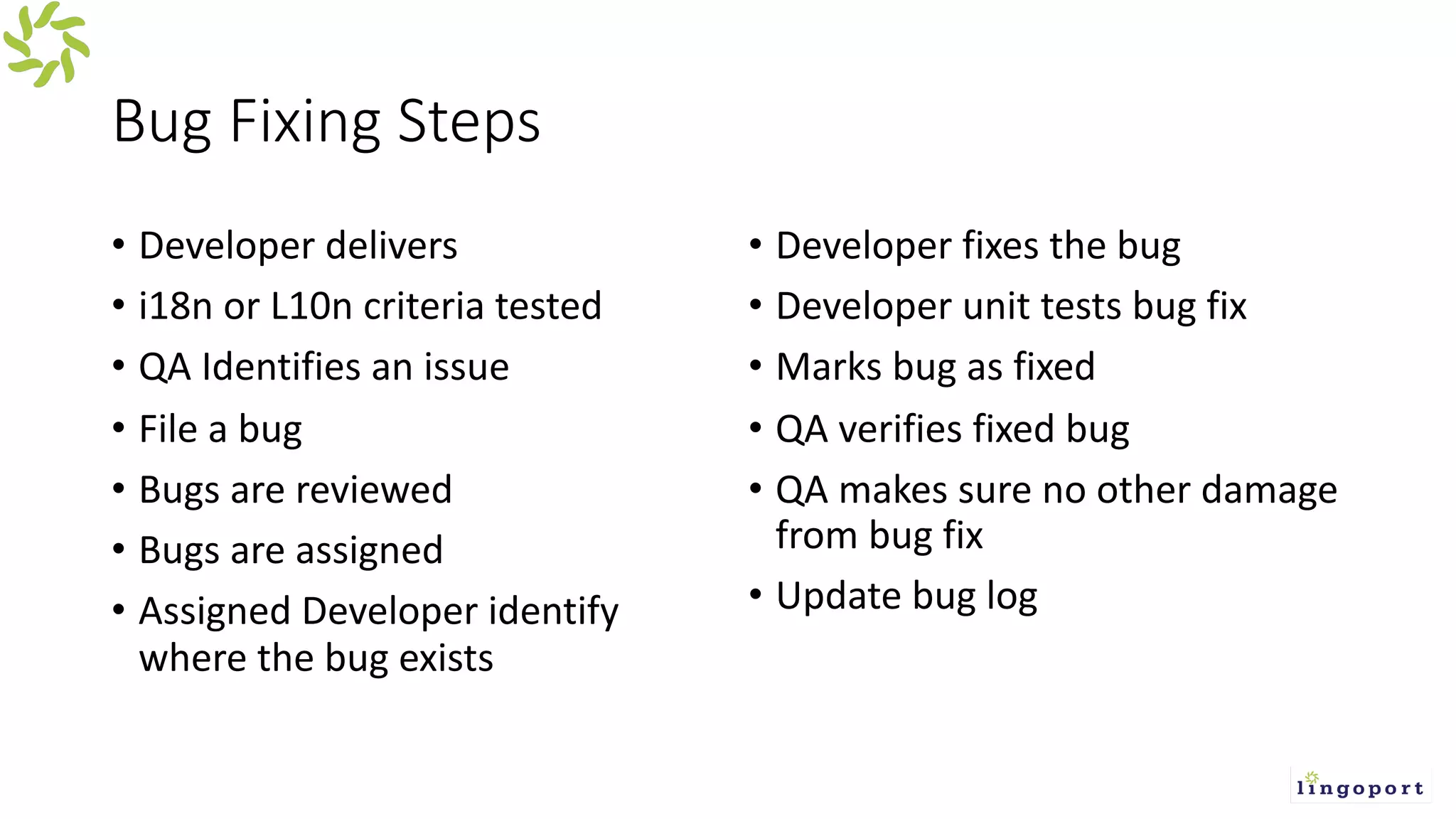 Bug Fixing Steps

• Developer delivers
• i18n or L10n criteria tested
• QA Identifies an issue
• File a bug
• Bugs are reviewed
• Bugs are assigned
• Assigned Developer identify where the bug exists

• Developer fixes the bug
• Developer unit tests bug fix
• Marks bug as fixed
• QA verifies fixed bug
• QA makes sure no other damage from bug fix
• Update bug log

lingoport